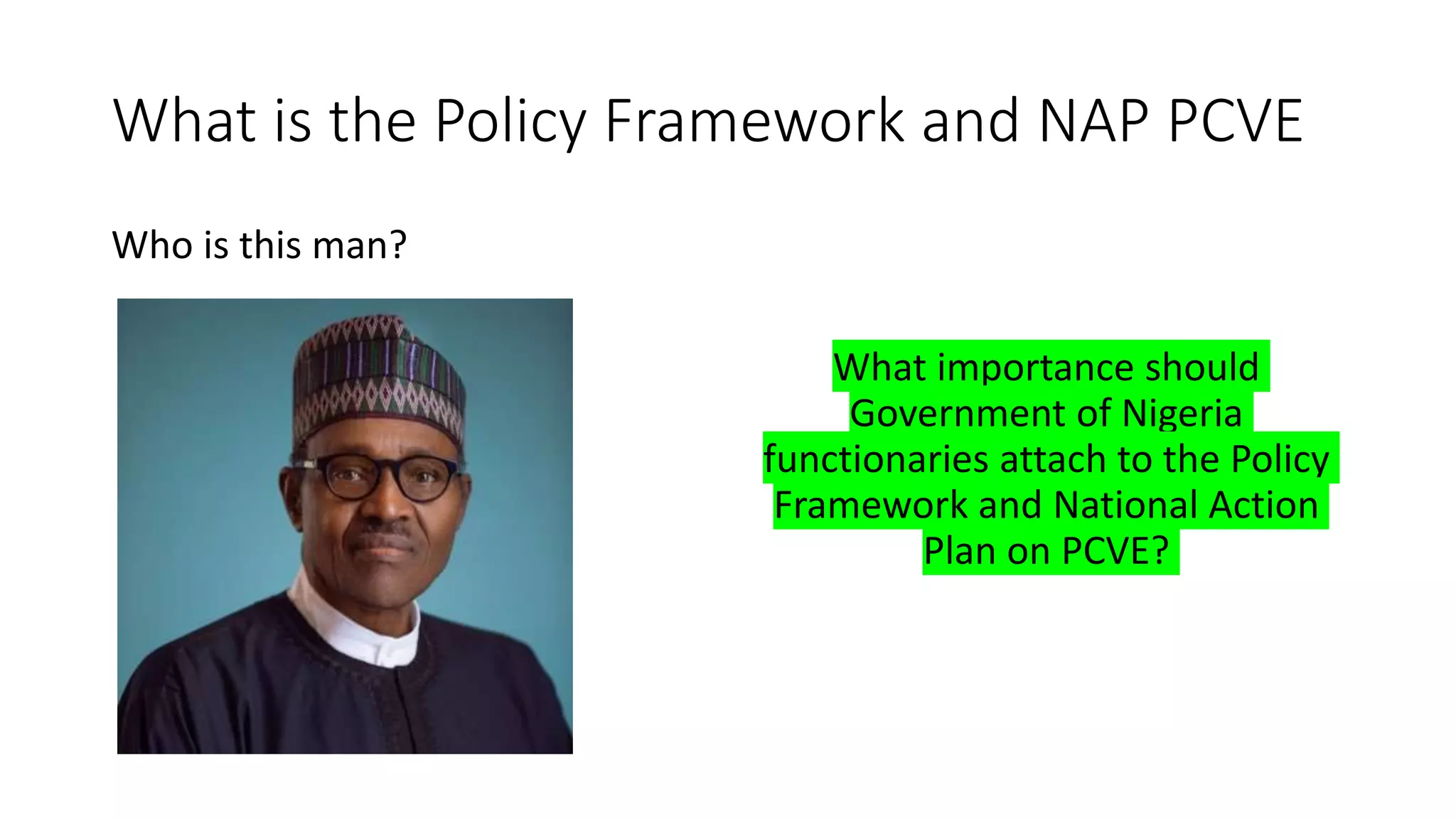 What is the Policy Framework and NAP PCVE

Who is this man?

What importance should Government of Nigeria functionaries attach to the Policy Framework and National Action Plan on PCVE?